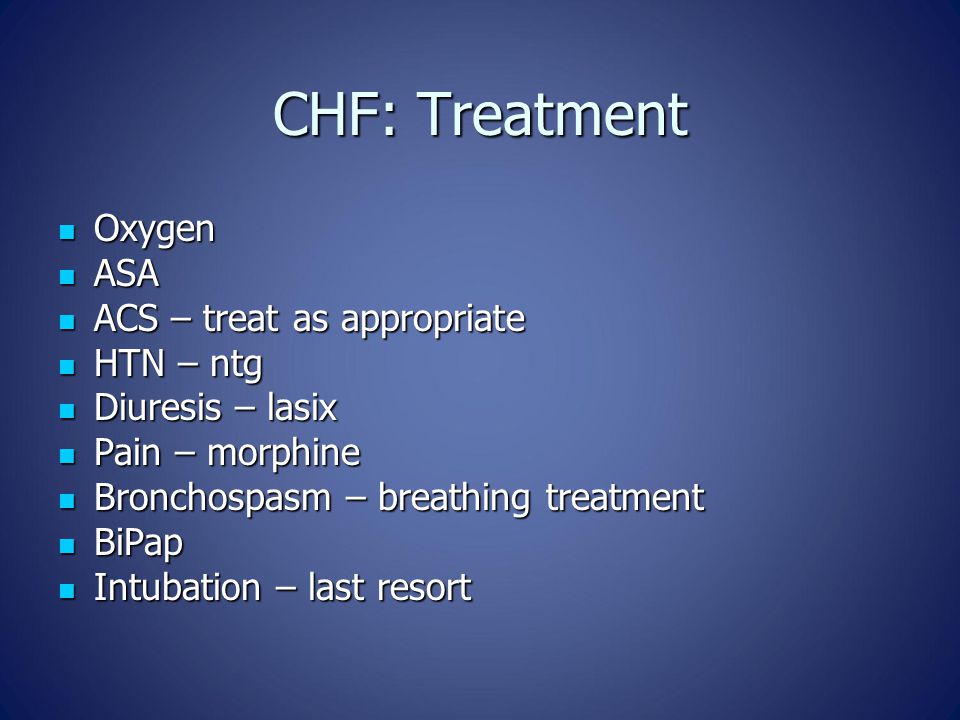 CHF: Treatment

- Oxygen
- ASA
- ACS – treat as appropriate
- HTN – ntg
- Diuresis – lasix
- Pain – morphine
- Bronchospasm – breathing treatment
- BiPap
- Intubation – last resort